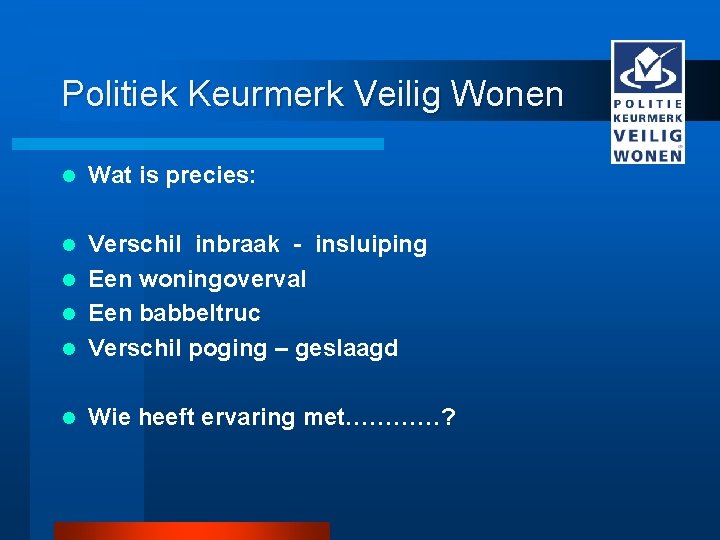 Politiek Keurmerk Veilig Wonen

POLITIE KEURMERK VEILIG WONEN

- Wat is precies:

- Verschil inbraak - insluiping
- Een woningoverval
- Een babbeltruc
- Verschil poging – geslaagd

- Wie heeft ervaring met…………?